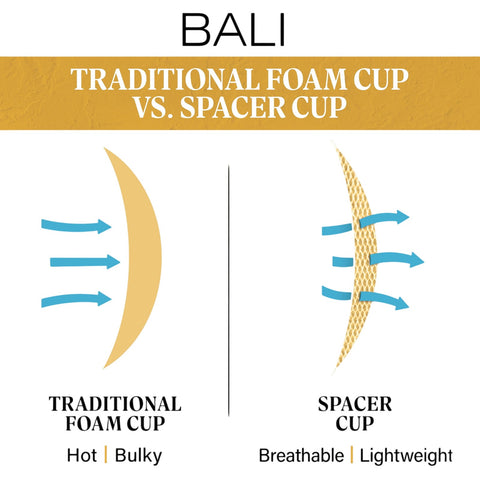 BALI

TRADITIONAL FOAM CUP VS. SPACER CUP

TRADITIONAL FOAM CUP

Hot | Bulky

SPACER CUP

Breathable | Lightweight